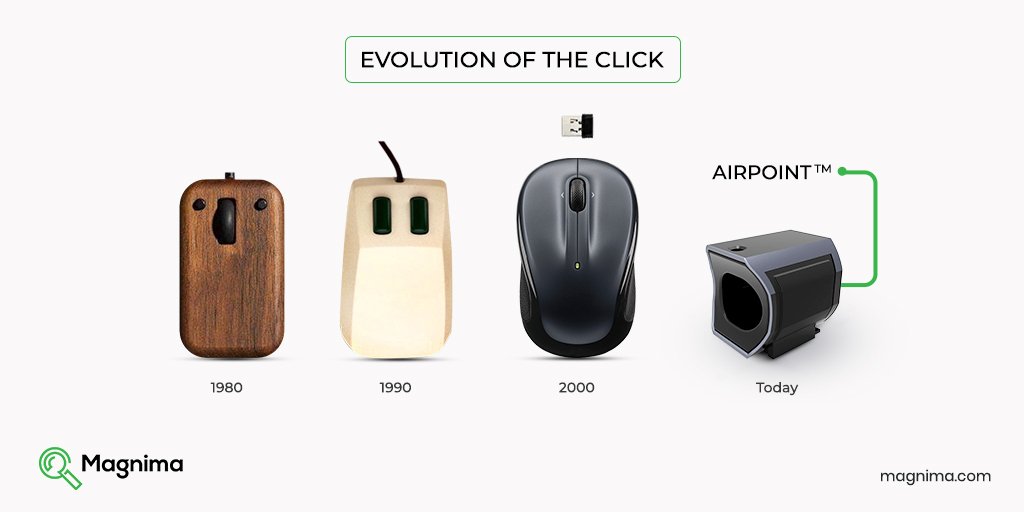 EVOLUTION OF THE CLICK

AIRPOINT™

1980

1990

2000

Today

Magnima

magnima.com